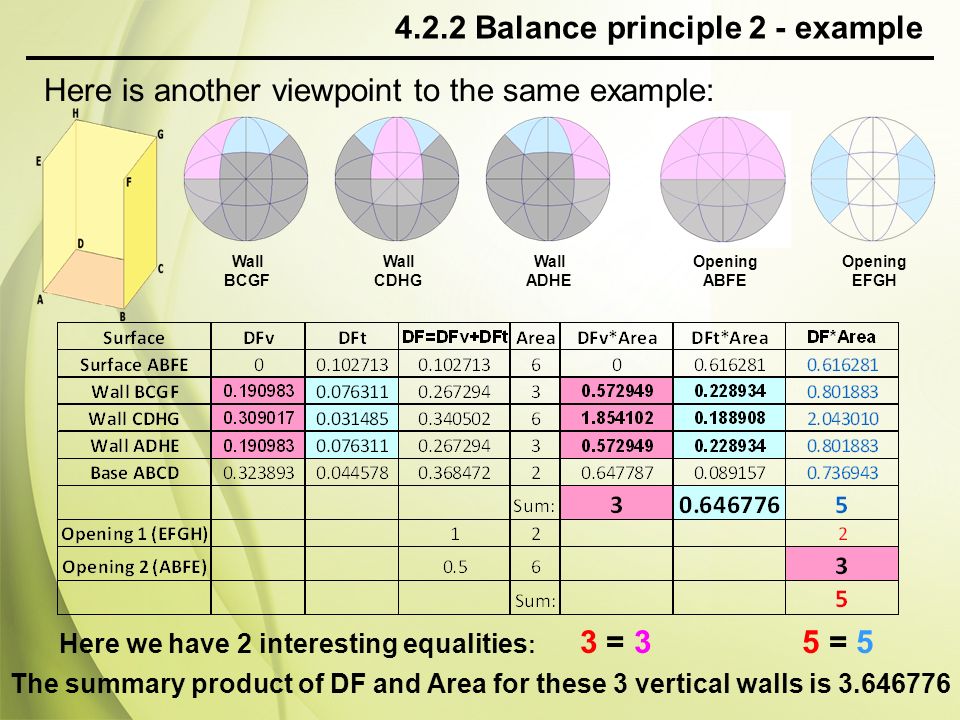 4.2.2 Balance principle 2 - example

Here is another viewpoint to the same example:

H
G
E
F
D
C
A
B

Wall BCGF

Wall CDHG

Wall ADHE

Opening ABFE

Opening EFGH

| Surface | DFv | DFt | DF=DFv+DFt | Area | DFv*Area | DFt*Area | DF*Area |
|---|---|---|---|---|---|---|---|
| Surface ABFE | 0 | 0.102713 | 0.102713 | 6 | 0 | 0.616281 | 0.616281 |
| Wall BCGF | 0.190983 | 0.076311 | 0.267294 | 3 | 0.572949 | 0.228934 | 0.801883 |
| Wall CDHG | 0.309017 | 0.031485 | 0.340502 | 6 | 1.854102 | 0.188908 | 2.043010 |
| Wall ADHE | 0.190983 | 0.076311 | 0.267294 | 3 | 0.572949 | 0.228934 | 0.801883 |
| Base ABCD | 0.323893 | 0.044578 | 0.368472 | 2 | 0.647787 | 0.089157 | 0.736943 |
| | | | | Sum: | 3 | 0.646776 | 5 |
| Opening 1 (EFGH) | | | 1 | 2 | | | 2 |
| Opening 2 (ABFE) | | | 0.5 | 6 | | | 3 |
| | | | | Sum: | | | 5 |

Here we have 2 interesting equalities: 3 = 3 5 = 5

The summary product of DF and Area for these 3 vertical walls is 3.646776